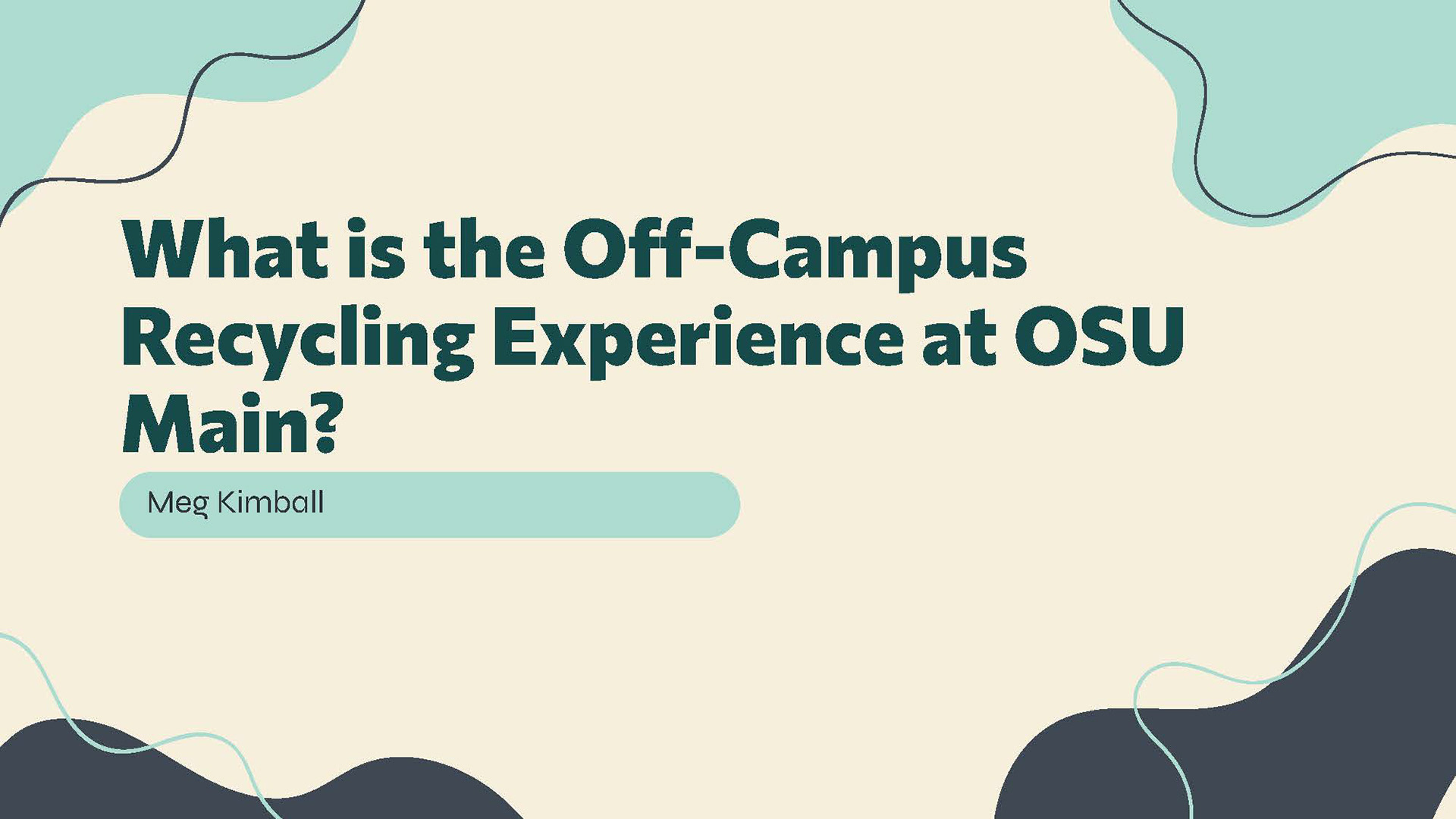 What is the Off-Campus Recycling Experience at OSU Main?

Meg Kimball